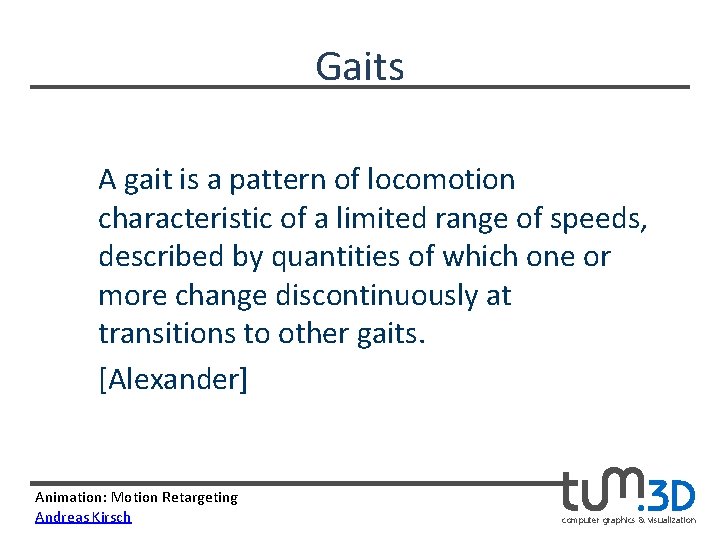 Gaits

A gait is a pattern of locomotion characteristic of a limited range of speeds, described by quantities of which one or more change discontinuously at transitions to other gaits.

[Alexander]

Animation: Motion Retargeting
Andreas Kirsch

tum.3D
computer graphics & visualization